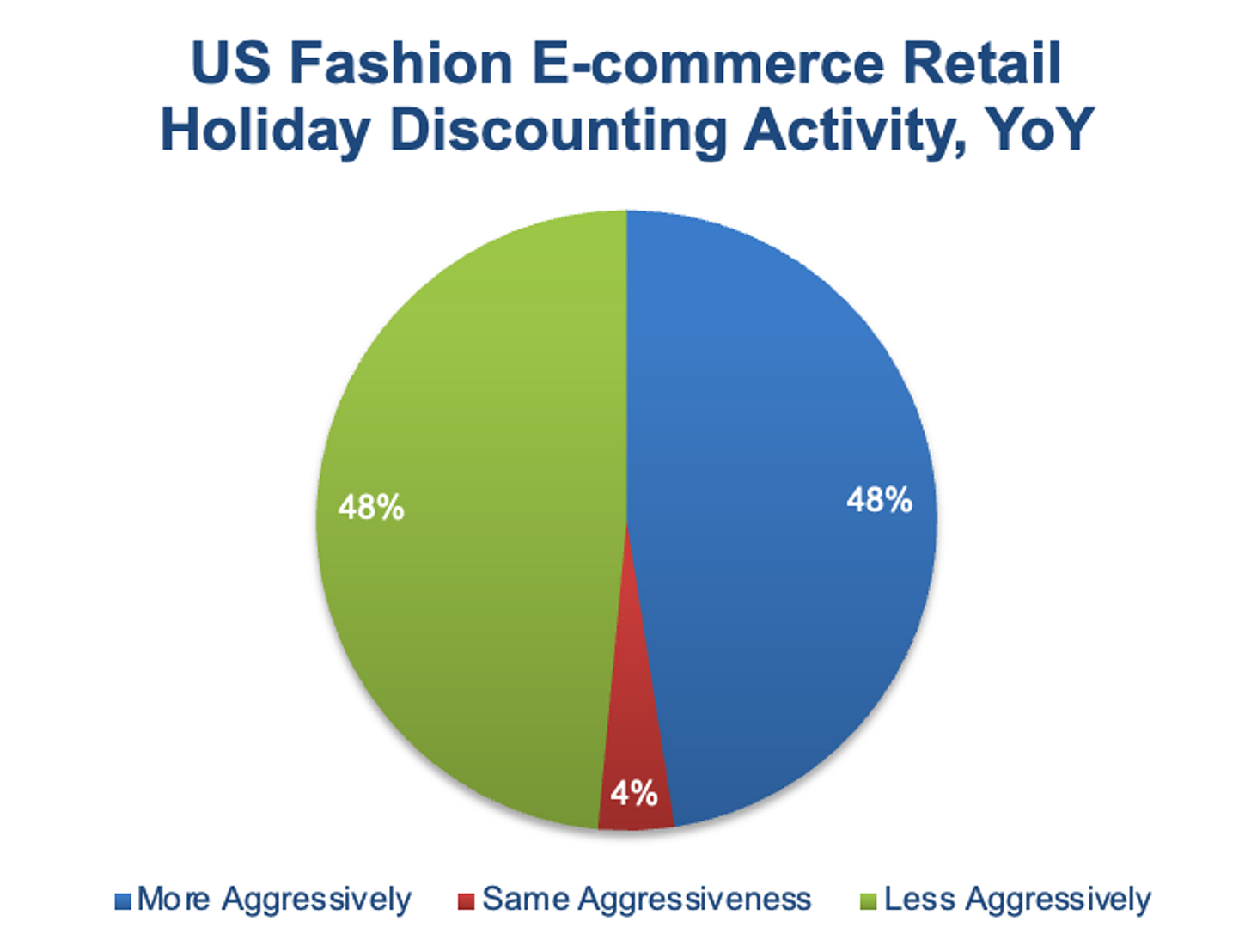 US Fashion E-commerce Retail Holiday Discounting Activity, YoY

48%

48%

4%

More Aggressively
Same Aggressiveness
Less Aggressively